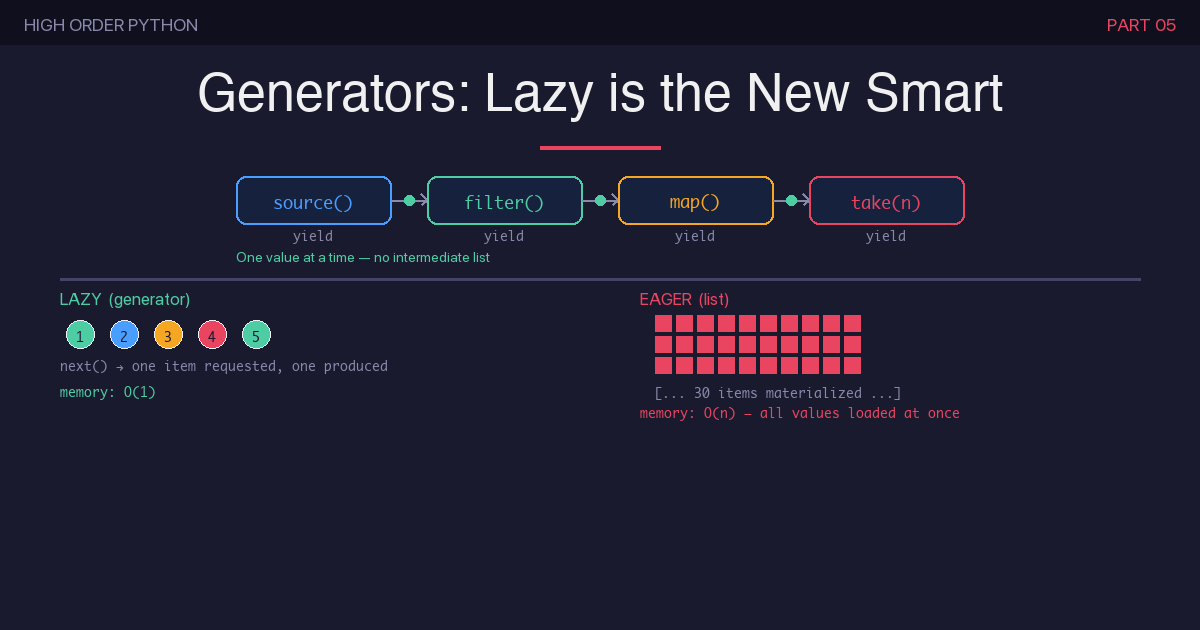 HIGH ORDER PYTHON

PART 05

Generators: Lazy is the New Smart

source()
yield

filter()
yield

map()
yield

take(n)
yield

One value at a time — no intermediate list

LAZY (generator)

1 2 3 4 5

next() → one item requested, one produced

memory: O(1)

EAGER (list)

[... 30 items materialized ...]

memory: O(n) — all values loaded at once